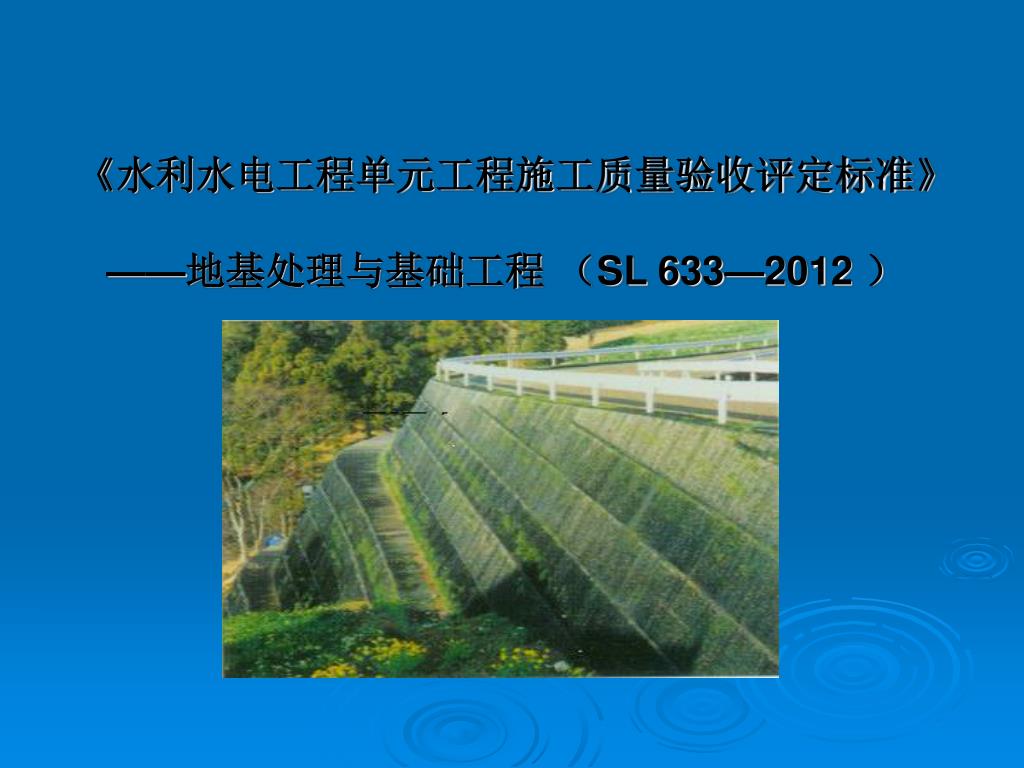 《水利水电工程单元工程施工质量验收评定标准》

——地基处理与基础工程 （SL 633—2012 ）